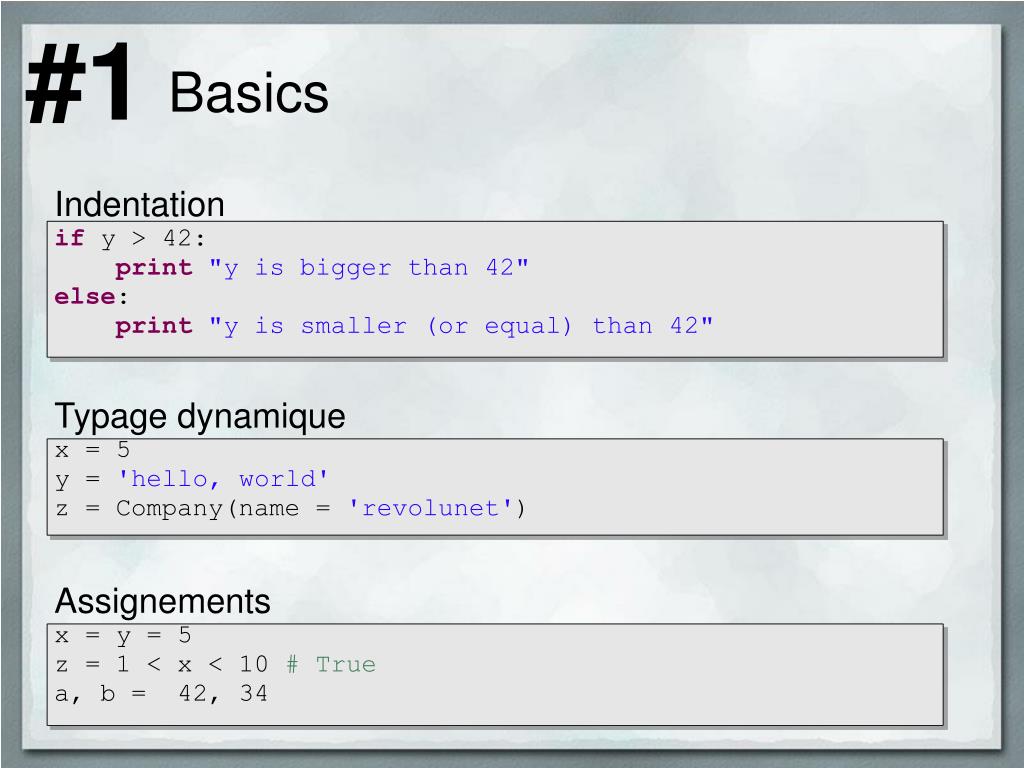 #1 Basics

Indentation

if y > 42:
    print "y is bigger than 42"
else:
    print "y is smaller (or equal) than 42"

Typage dynamique

x = 5
y = 'hello, world'
z = Company(name = 'revolunet')

Assignements

x = y = 5
z = 1 < x < 10 # True
a, b =  42, 34